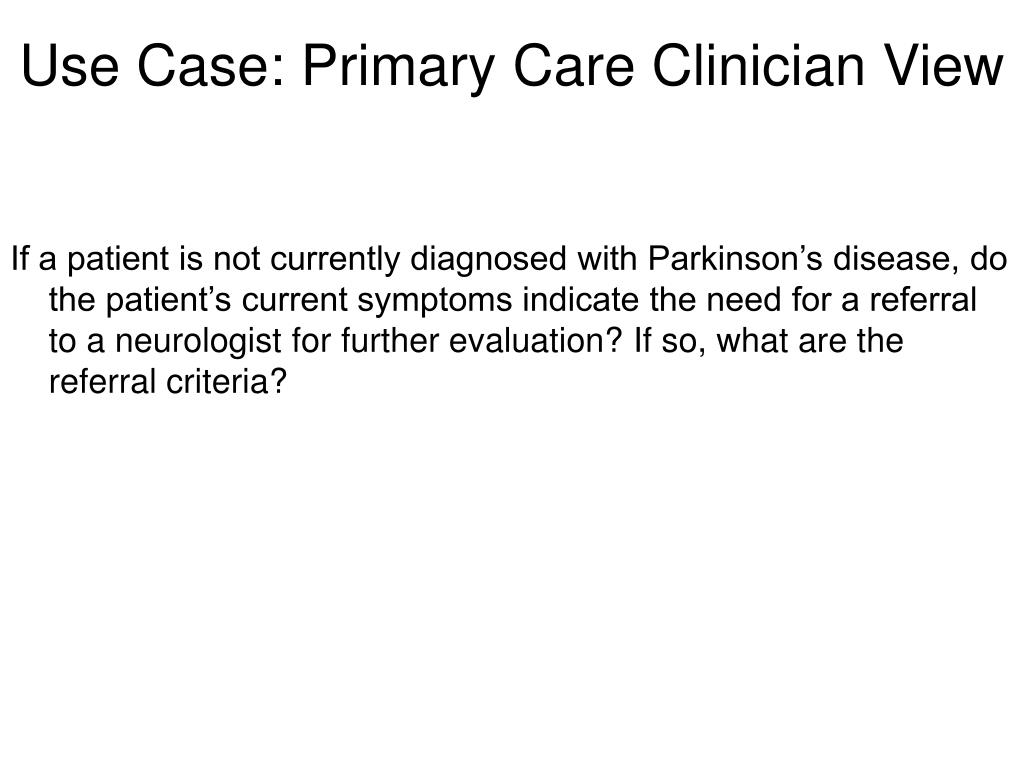 Use Case: Primary Care Clinician View

If a patient is not currently diagnosed with Parkinson’s disease, do the patient’s current symptoms indicate the need for a referral to a neurologist for further evaluation? If so, what are the referral criteria?